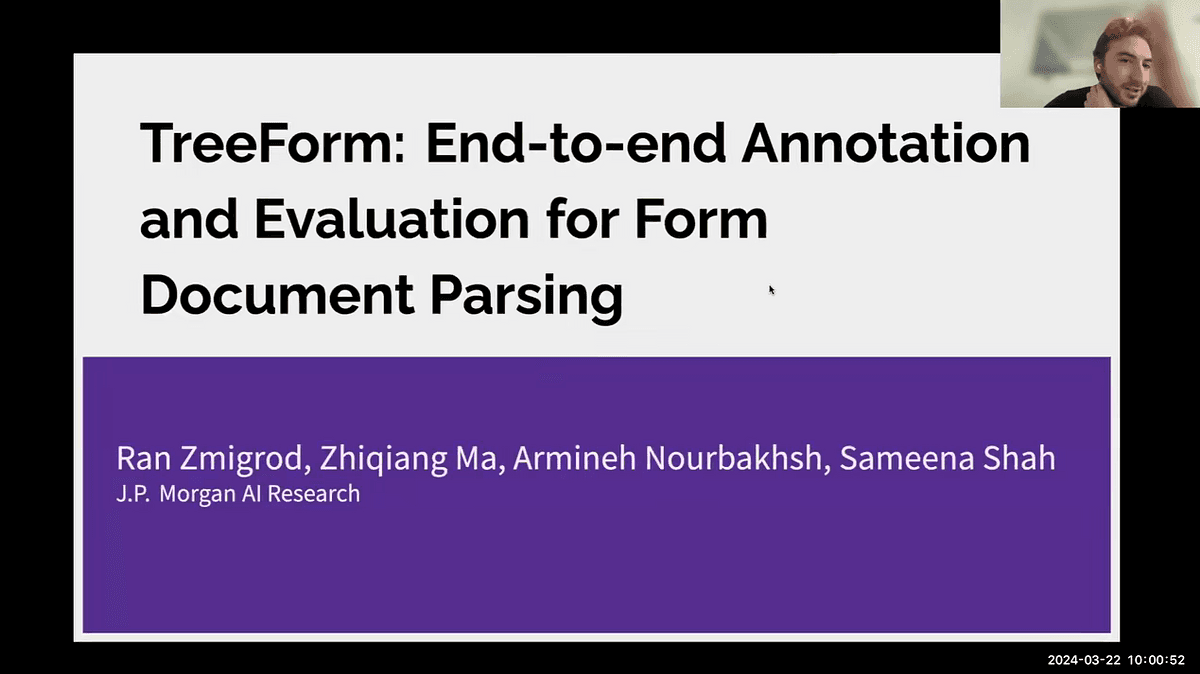 TreeForm: End-to-end Annotation and Evaluation for Form Document Parsing

Ran Zmigrod, Zhiqiang Ma, Armineh Nourbakhsh, Sameena Shah
J.P. Morgan AI Research

2024-03-22 10:00:52